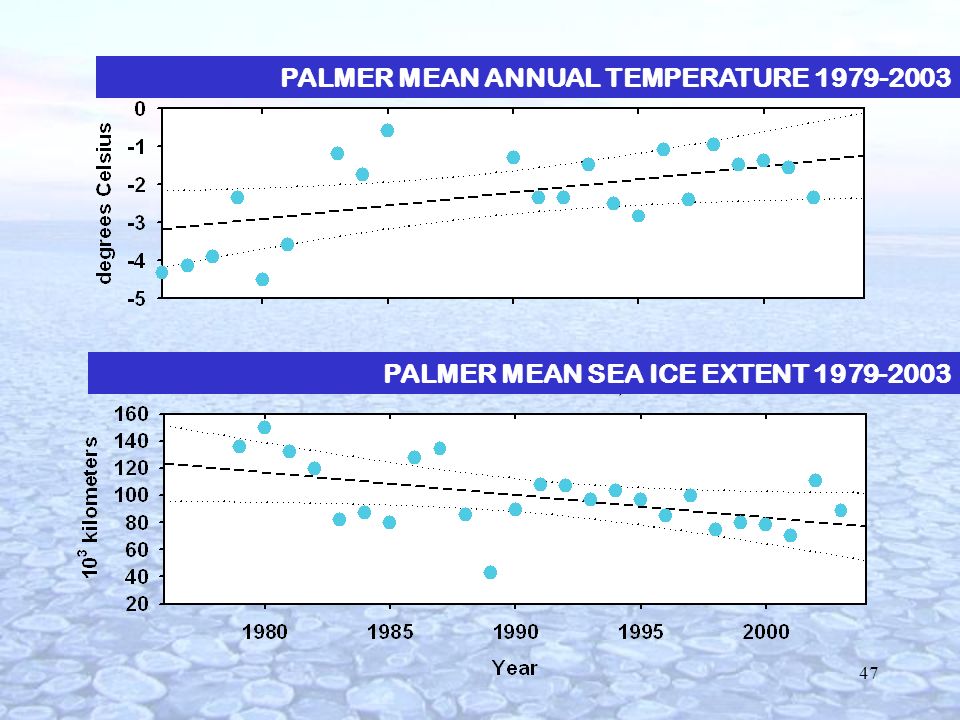 PALMER MEAN ANNUAL TEMPERATURE 1979-2003

degrees Celsius

0
-1
-2
-3
-4
-5

PALMER MEAN SEA ICE EXTENT 1979-2003

$10^3$ kilometers

160
140
120
100
80
60
40
20

1980
1985
1990
1995
2000

Year

47